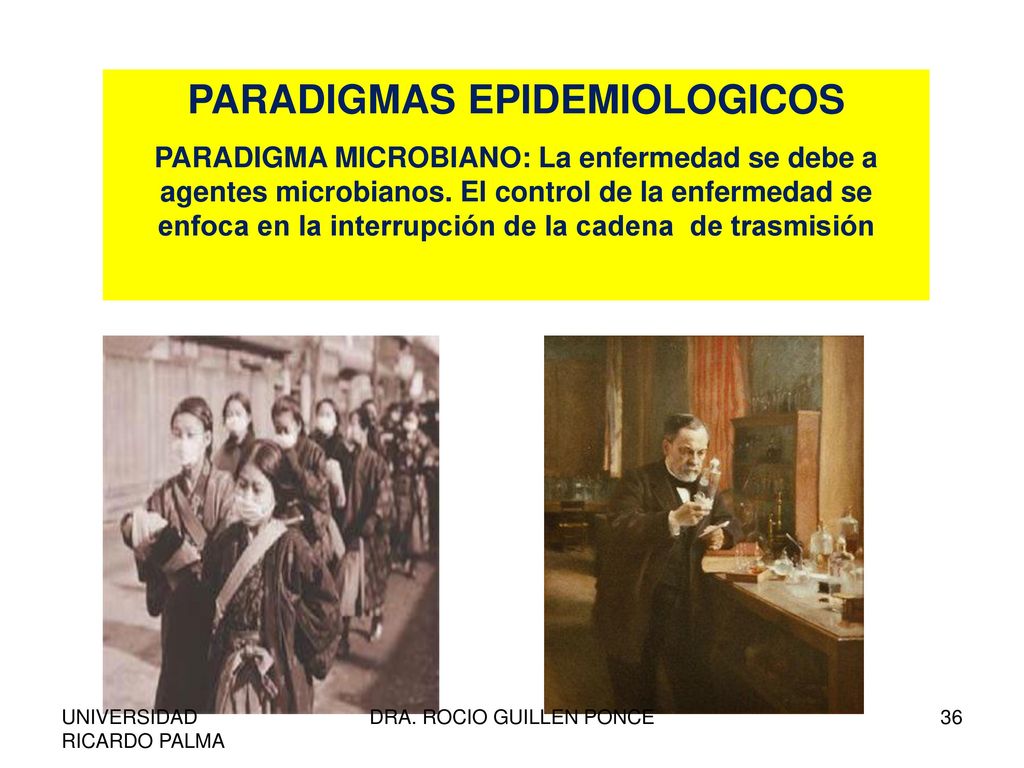 PARADIGMAS EPIDEMIOLOGICOS

PARADIGMA MICROBIANO: La enfermedad se debe a agentes microbianos. El control de la enfermedad se enfoca en la interrupción de la cadena de trasmisión

UNIVERSIDAD RICARDO PALMA

DRA. ROCIO GUILLEN PONCE

36